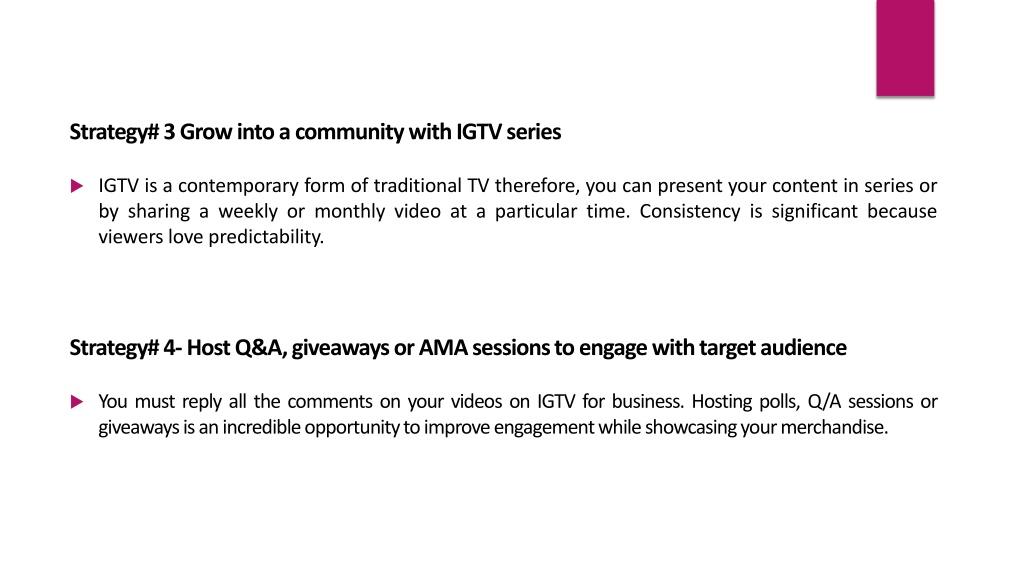 Strategy# 3 Grow into a community with IGTV series

IGTV is a contemporary form of traditional TV therefore, you can present your content in series or by sharing a weekly or monthly video at a particular time. Consistency is significant because viewers love predictability.

Strategy# 4- Host Q&A, giveaways or AMA sessions to engage with target audience

You must reply all the comments on your videos on IGTV for business. Hosting polls, Q/A sessions or giveaways is an incredible opportunity to improve engagement while showcasing your merchandise.